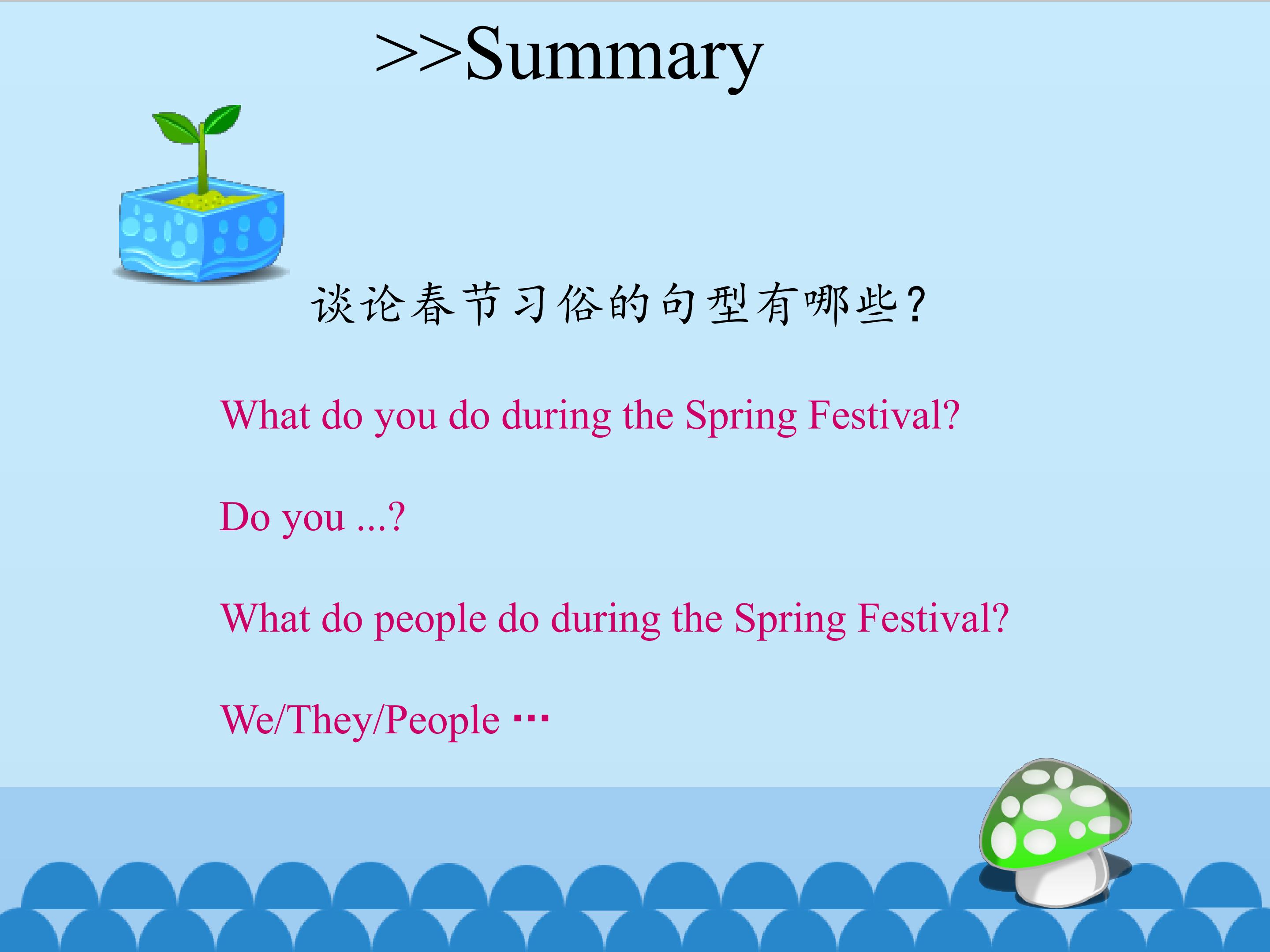 >>Summary

谈论春节习俗的句型有哪些?

What do you do during the Spring Festival?

Do you ...?

What do people do during the Spring Festival?

We/They/People ···